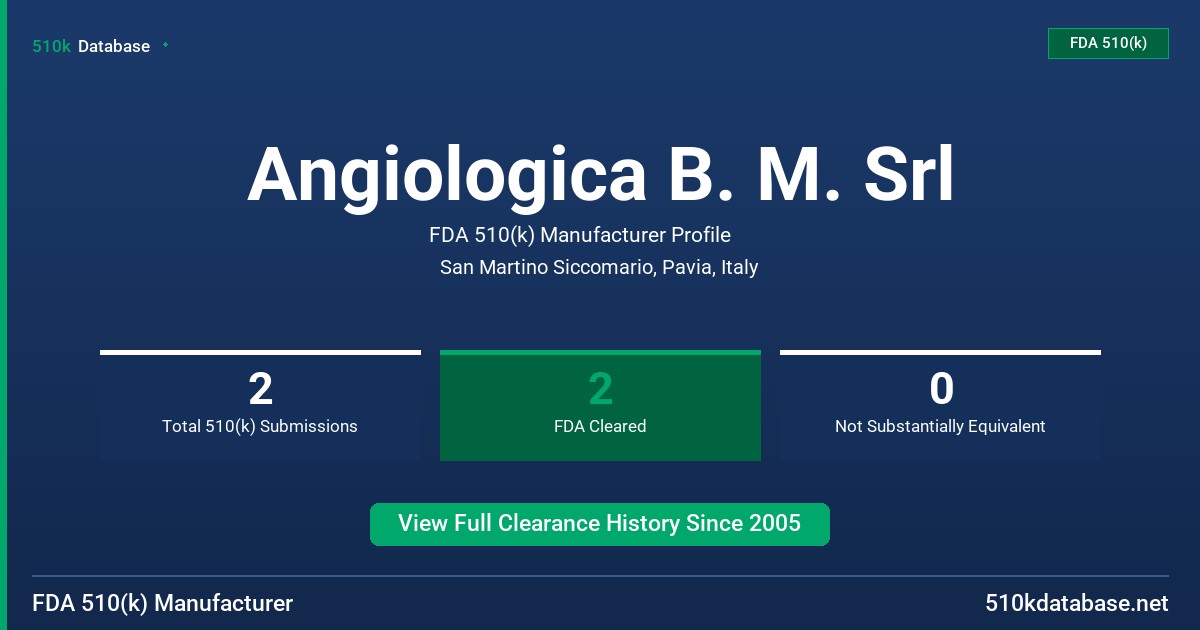 510k Database

FDA 510(k)

Angiologica B. M. Srl

FDA 510(k) Manufacturer Profile

San Martino Siccomario, Pavia, Italy

2
Total 510(k) Submissions

2
FDA Cleared

0
Not Substantially Equivalent

View Full Clearance History Since 2005

FDA 510(k) Manufacturer

510kdatabase.net